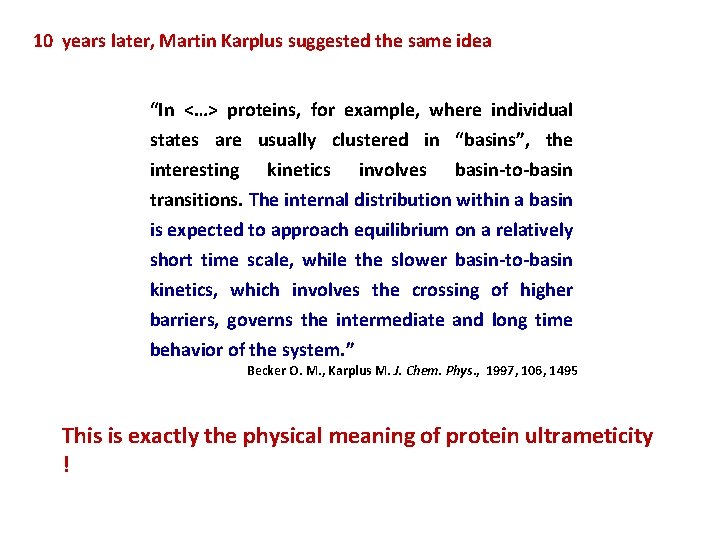 10 years later, Martin Karplus suggested the same idea

“In <…> proteins, for example, where individual states are usually clustered in “basins”, the interesting kinetics involves basin-to-basin transitions. The internal distribution within a basin is expected to approach equilibrium on a relatively short time scale, while the slower basin-to-basin kinetics, which involves the crossing of higher barriers, governs the intermediate and long time behavior of the system.”

Becker O. M., Karplus M. J. Chem. Phys., 1997, 106, 1495

This is exactly the physical meaning of protein ultrameticity !